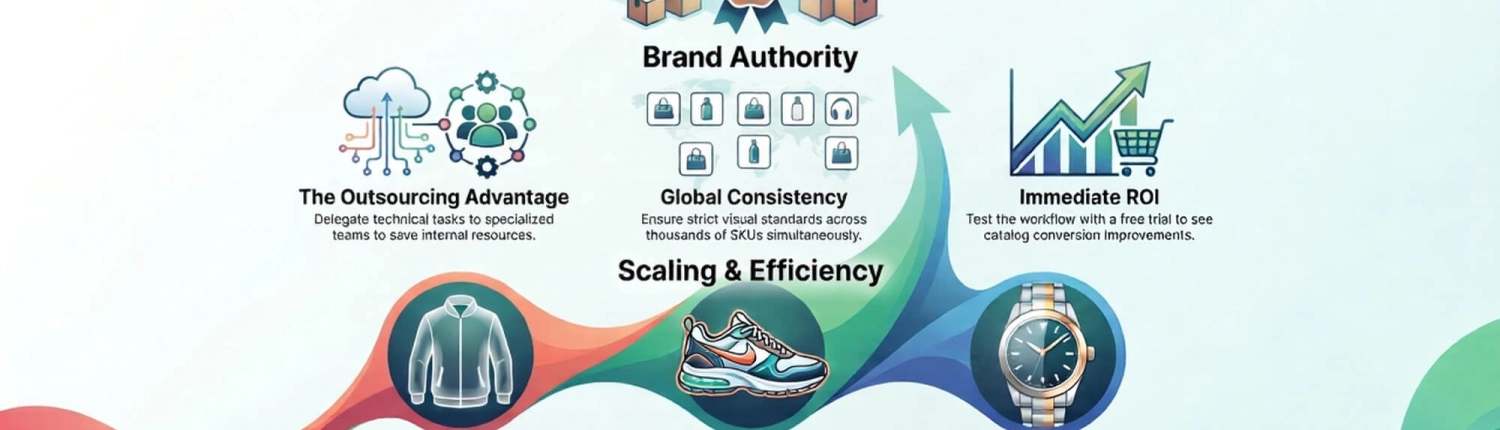 Brand Authority

The Outsourcing Advantage
Delegate technical tasks to specialized teams to save internal resources.

Global Consistency
Ensure strict visual standards across thousands of SKUs simultaneously.

Immediate ROI
Test the workflow with a free trial to see catalog conversion improvements.

Scaling & Efficiency